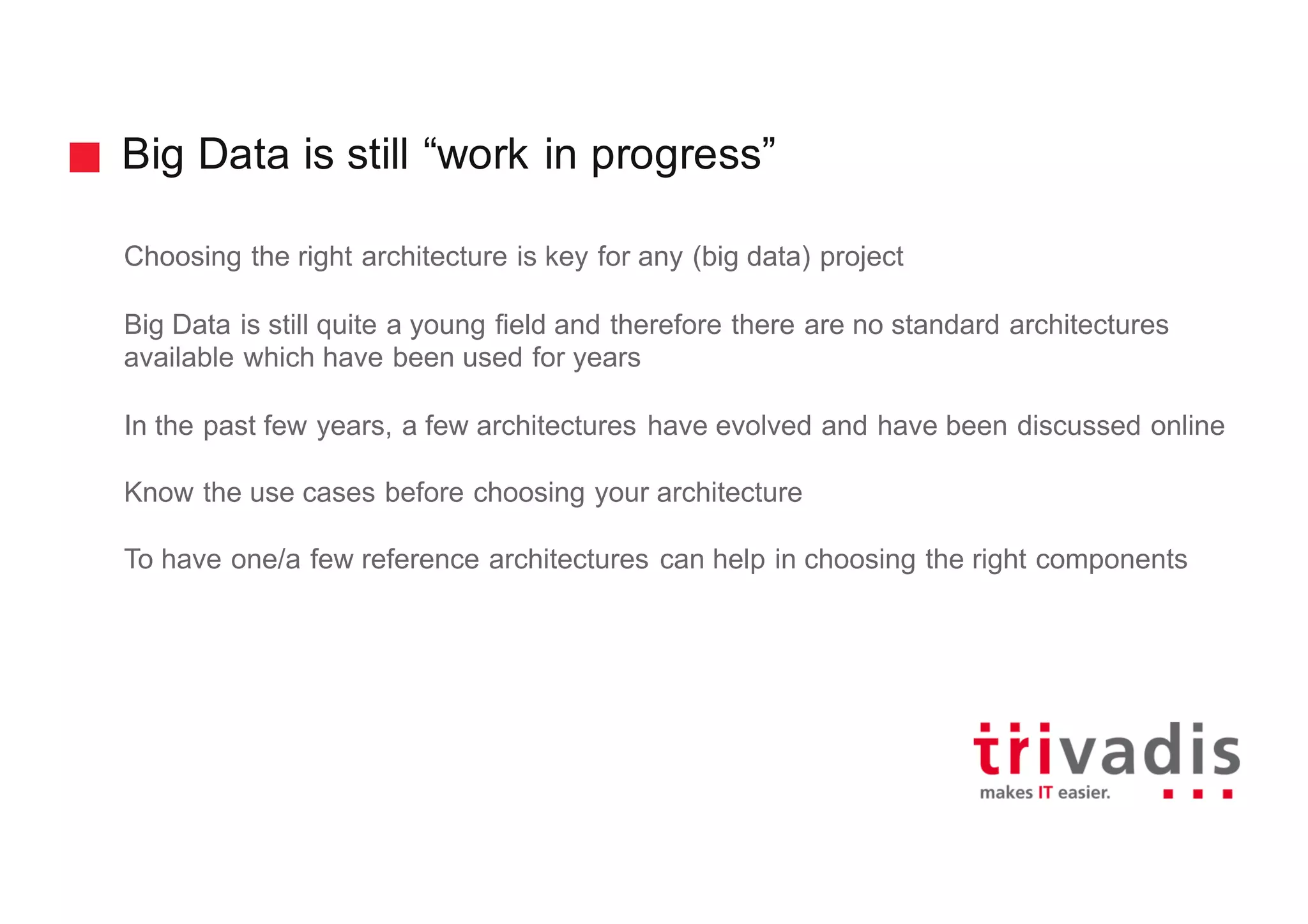 Big Data is still “work in progress”

Choosing the right architecture is key for any (big data) project

Big Data is still quite a young field and therefore there are no standard architectures available which have been used for years

In the past few years, a few architectures have evolved and have been discussed online

Know the use cases before choosing your architecture

To have one/a few reference architectures can help in choosing the right components

trivadis
makes IT easier.